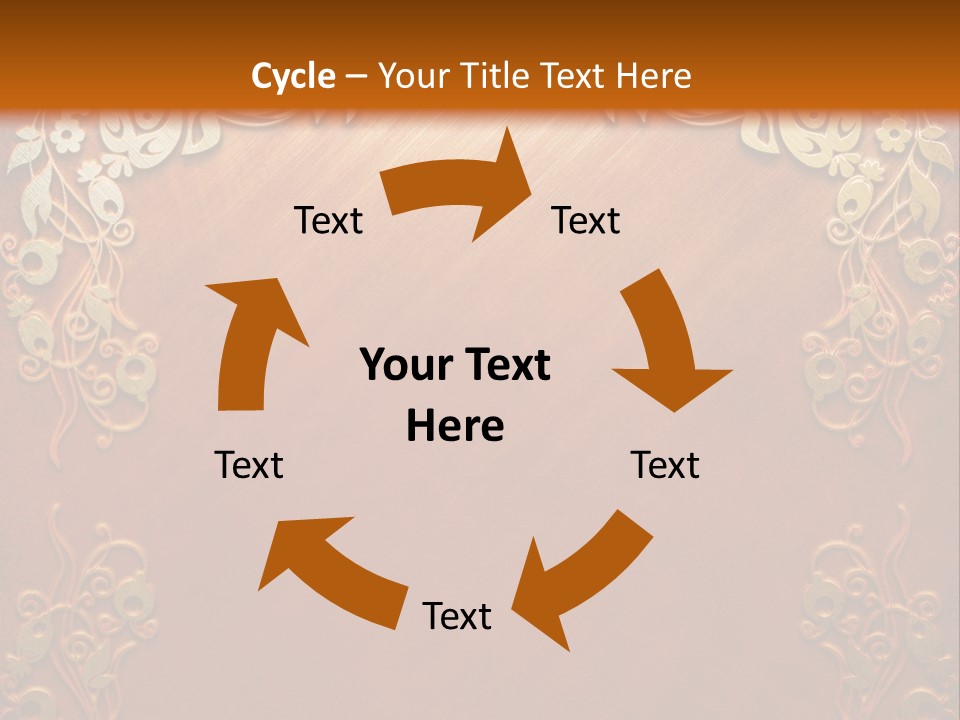 Cycle – Your Title Text Here

Text

Text

Your Text Here

Text

Text

Text